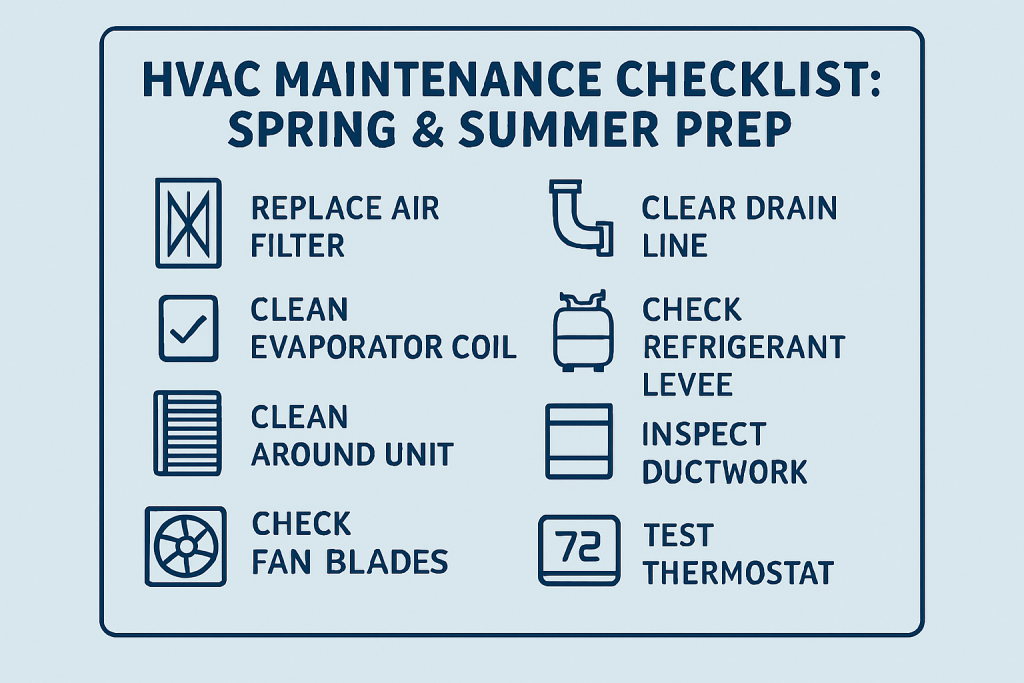 HVAC MAINTENANCE CHECKLIST: SPRING & SUMMER PREP

REPLACE AIR FILTER

CLEAN EVAPORATOR COIL

CLEAN AROUND UNIT

CHECK FAN BLADES

CLEAR DRAIN LINE

CHECK REFRIGERANT LEVEE

INSPECT DUCTWORK

72

TEST THERMOSTAT